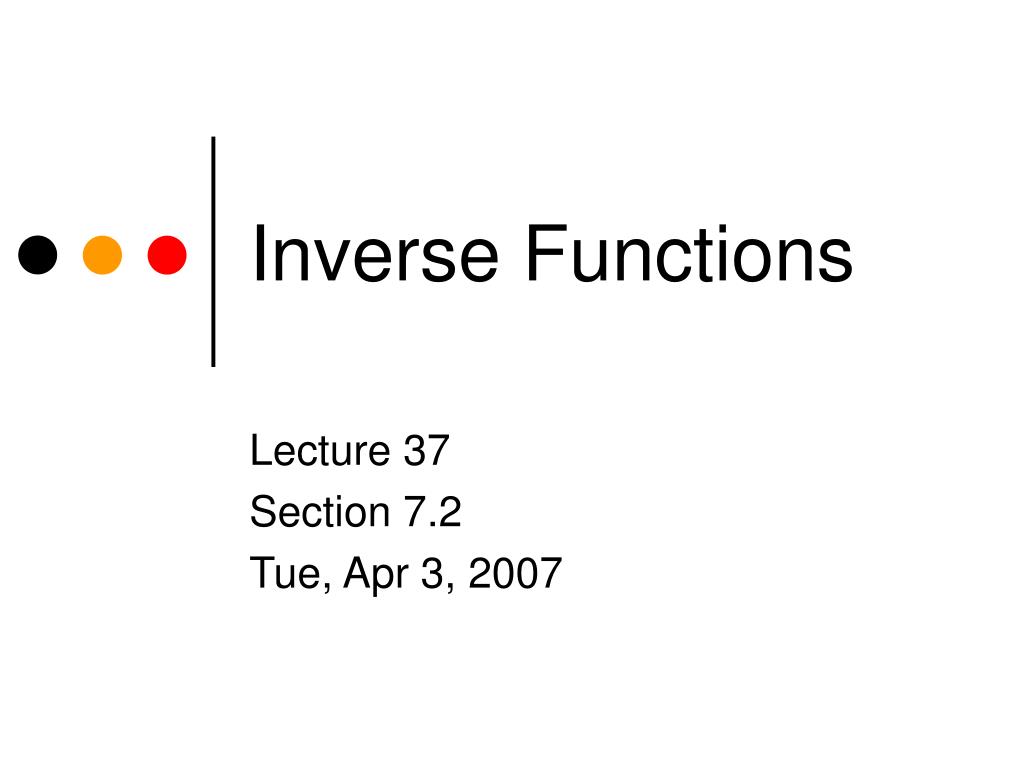 Inverse Functions

Lecture 37
Section 7.2
Tue, Apr 3, 2007